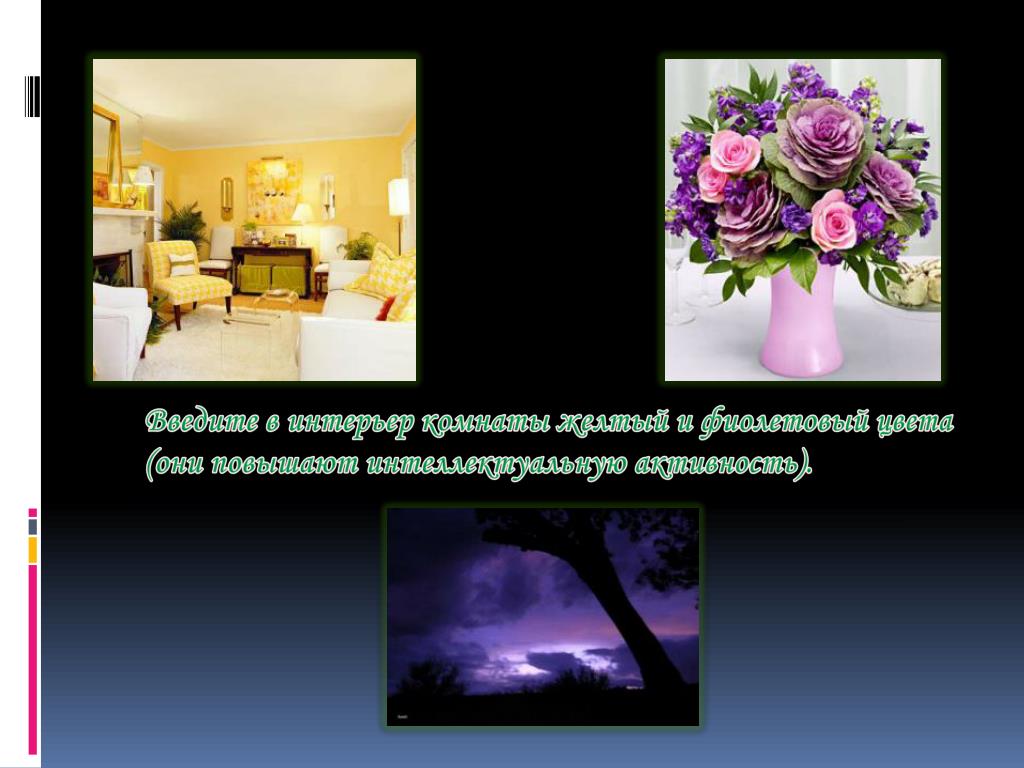 Введите в интерьер комнаты желтый и фиолетовый цвета (они повышают интеллектуальную активность).